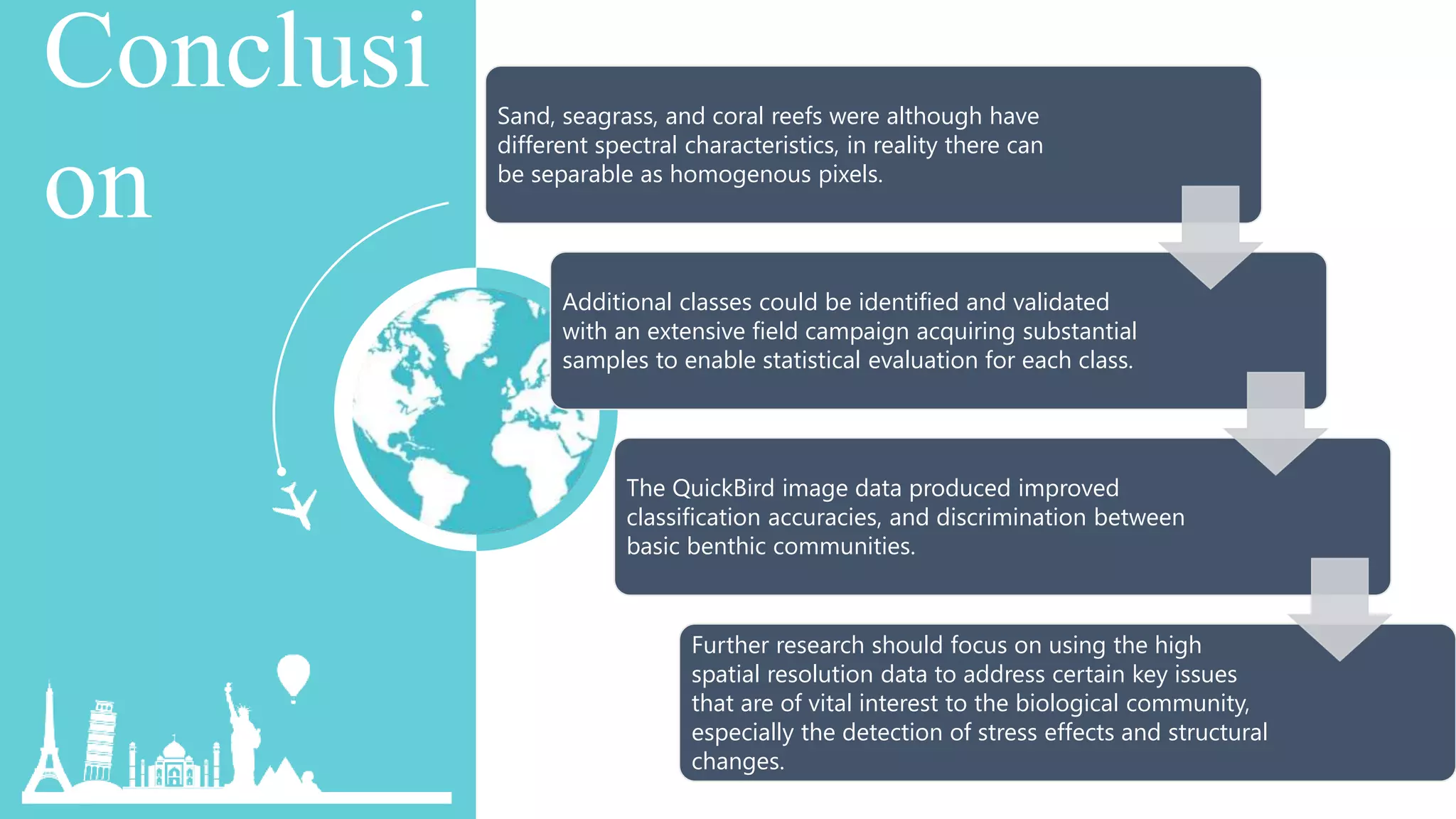 Conclusi
on

Sand, seagrass, and coral reefs were although have different spectral characteristics, in reality there can be separable as homogenous pixels.

Additional classes could be identified and validated with an extensive field campaign acquiring substantial samples to enable statistical evaluation for each class.

The QuickBird image data produced improved classification accuracies, and discrimination between basic benthic communities.

Further research should focus on using the high spatial resolution data to address certain key issues that are of vital interest to the biological community, especially the detection of stress effects and structural changes.